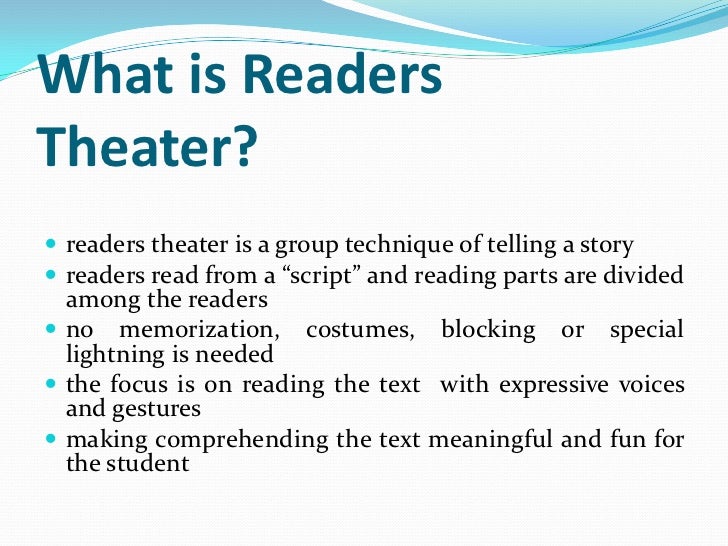 What is Readers Theater?

- readers theater is a group technique of telling a story
- readers read from a “script” and reading parts are divided among the readers
- no memorization, costumes, blocking or special lightning is needed
- the focus is on reading the text with expressive voices and gestures
- making comprehending the text meaningful and fun for the student